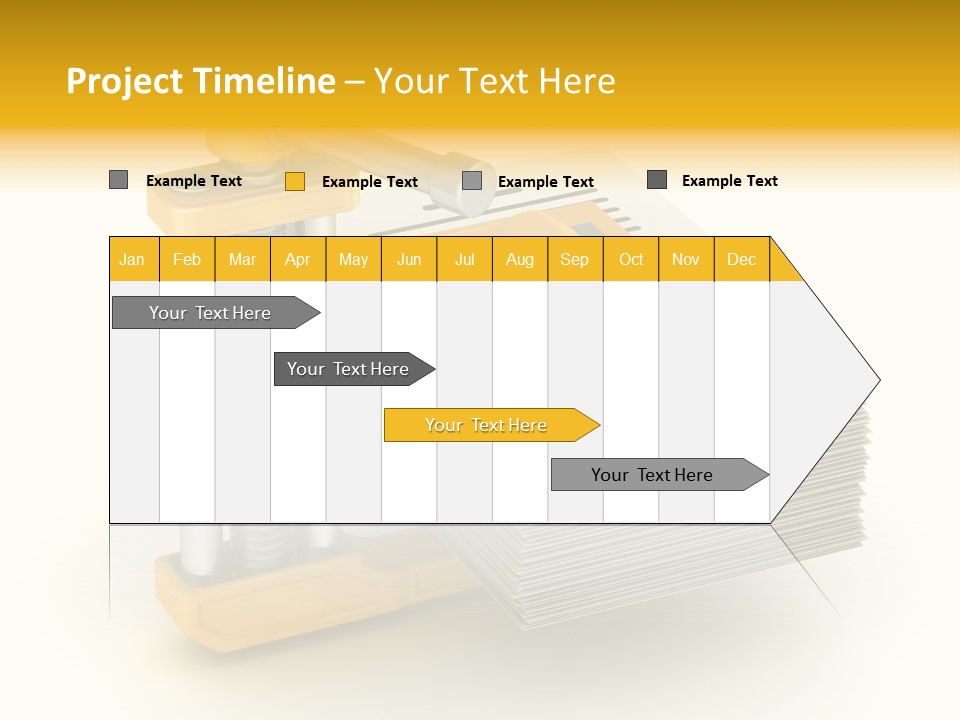 Project Timeline – Your Text Here

Example Text Example Text Example Text Example Text

| Jan | Feb | Mar | Apr | May | Jun | Jul | Aug | Sep | Oct | Nov | Dec |
|---|---|---|---|---|---|---|---|---|---|---|---|

Your Text Here

Your Text Here

Your Text Here

Your Text Here